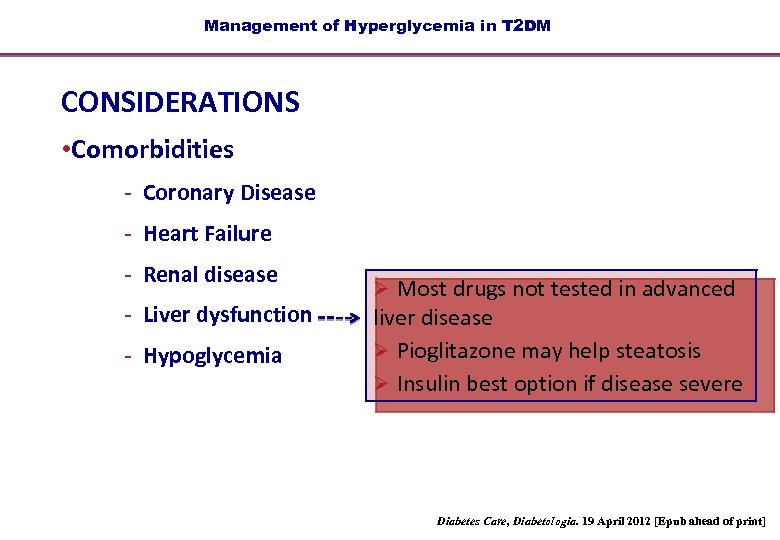 Management of Hyperglycemia in T2DM

CONSIDERATIONS

•Comorbidities

- Coronary Disease
- Heart Failure
- Renal disease
- Liver dysfunction
- Hypoglycemia

➢ Most drugs not tested in advanced liver disease
➢ Pioglitazone may help steatosis
➢ Insulin best option if disease severe

Diabetes Care, Diabetologia. 19 April 2012 [Epub ahead of print]